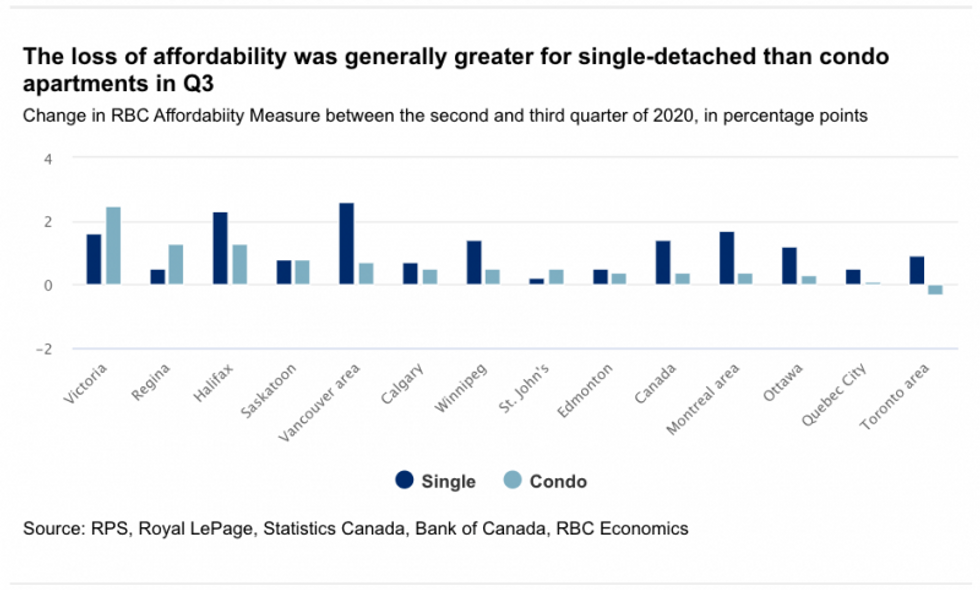 The loss of affordability was generally greater for single-detached than condo apartments in Q3

Change in RBC Affordabiity Measure between the second and third quarter of 2020, in percentage points

4
2
0
−2

Victoria
Regina
Halifax
Saskatoon
Vancouver area
Calgary
Winnipeg
St. John's
Edmonton
Canada
Montreal area
Ottawa
Quebec City
Toronto area

Single
Condo

Source: RPS, Royal LePage, Statistics Canada, Bank of Canada, RBC Economics